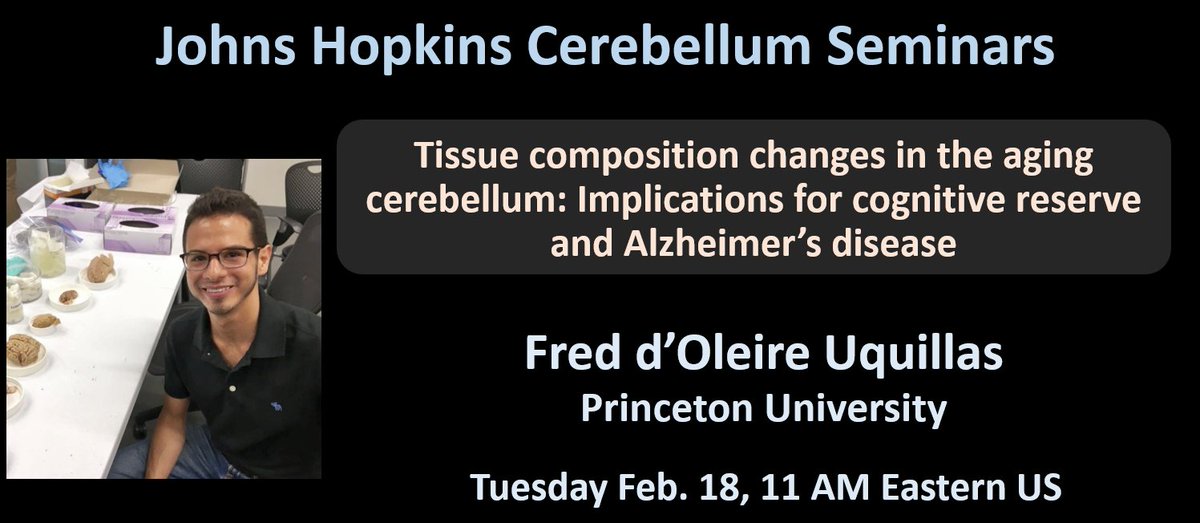 Johns Hopkins Cerebellum Seminars

Tissue composition changes in the aging cerebellum: Implications for cognitive reserve and Alzheimer's disease

Fred d'Oleire Uquillas
Princeton University

Tuesday Feb. 18, 11 AM Eastern US